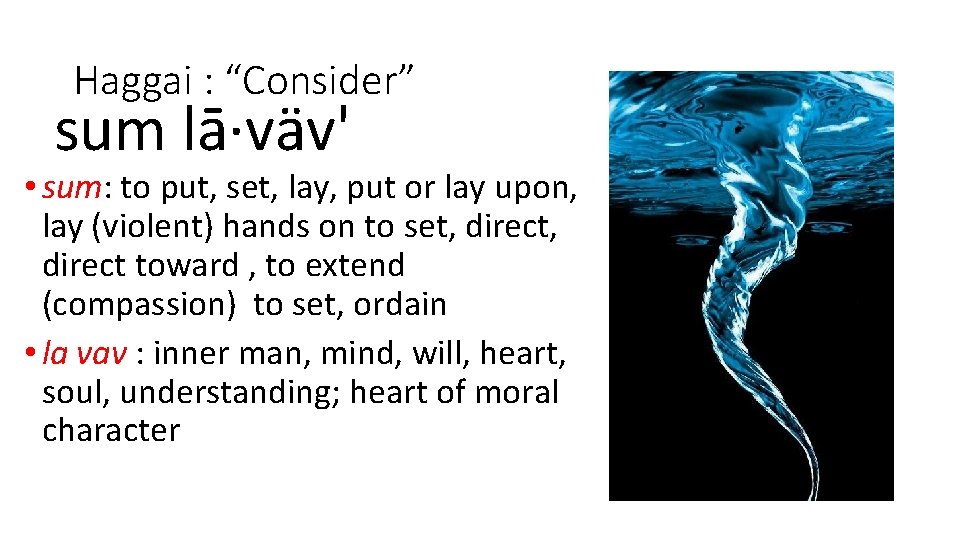 Haggai : “Consider”
sum lā·väv'

• sum: to put, set, lay, put or lay upon, lay (violent) hands on to set, direct, direct toward , to extend (compassion) to set, ordain

• la vav : inner man, mind, will, heart, soul, understanding; heart of moral character